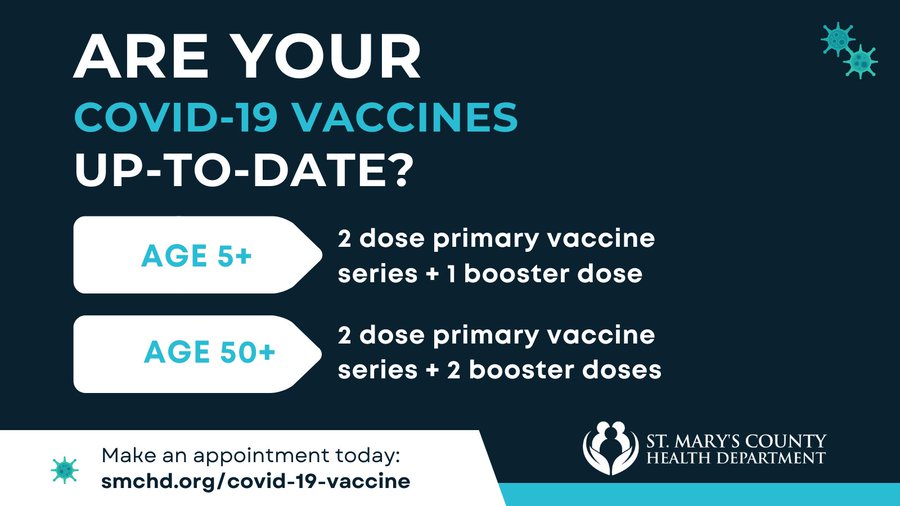 ARE YOUR
COVID-19 VACCINES
UP-TO-DATE?

AGE 5+

2 dose primary vaccine series + 1 booster dose

AGE 50+

2 dose primary vaccine series + 2 booster doses

Make an appointment today:
smchd.org/covid-19-vaccine

ST. MARY'S COUNTY
HEALTH DEPARTMENT